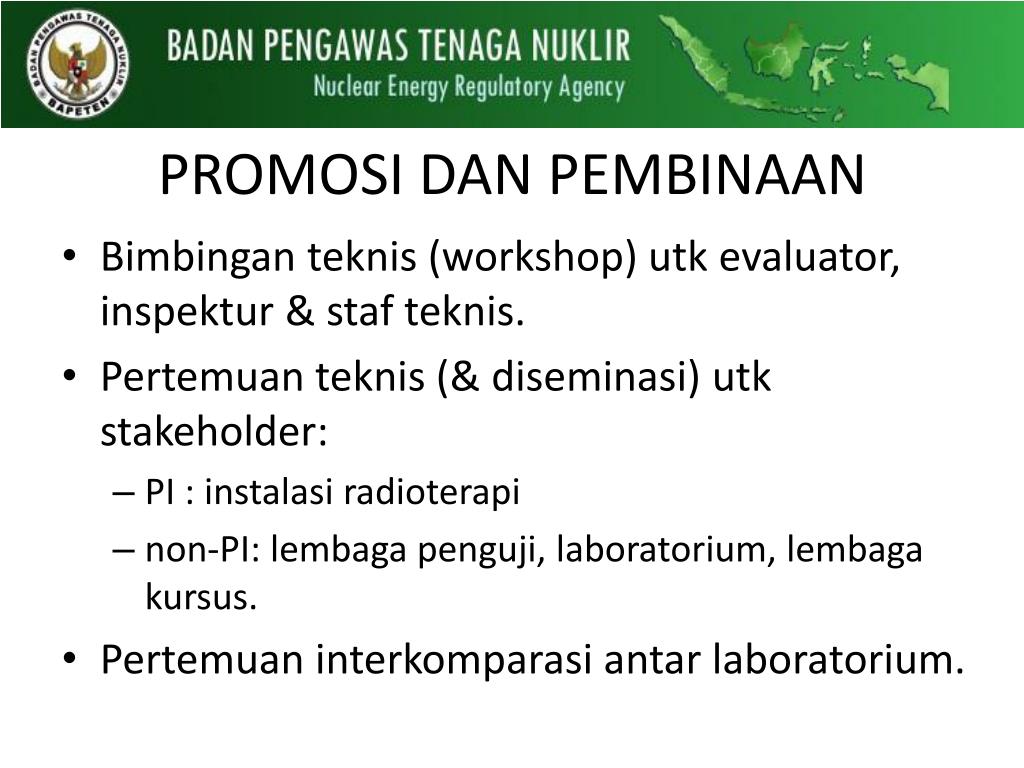 BADAN PENGAWAS TENAGA NUKLIR
BAPETEN

BADAN PENGAWAS TENAGA NUKLIR
Nuclear Energy Regulatory Agency

PROMOSI DAN PEMBINAAN

• Bimbingan teknis (workshop) utk evaluator, inspektur & staf teknis.
• Pertemuan teknis (& diseminasi) utk stakeholder:
– PI : instalasi radioterapi
– non-PI: lembaga penguji, laboratorium, lembaga kursus.
• Pertemuan interkomparasi antar laboratorium.